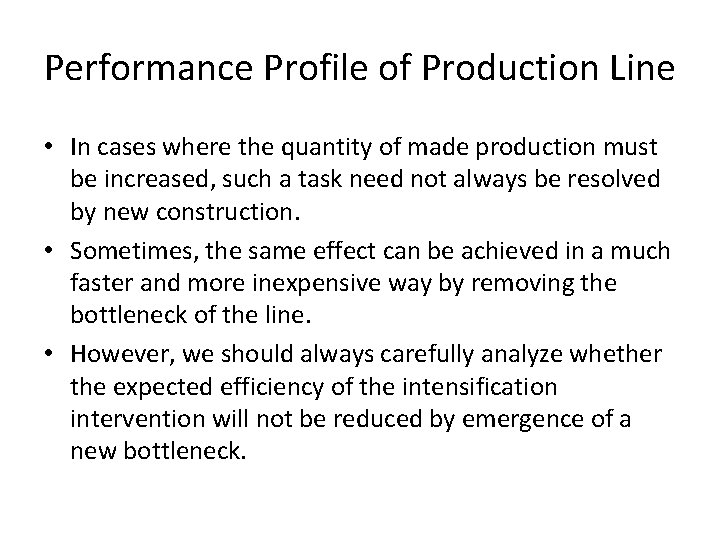 Performance Profile of Production Line

• In cases where the quantity of made production must be increased, such a task need not always be resolved by new construction.

• Sometimes, the same effect can be achieved in a much faster and more inexpensive way by removing the bottleneck of the line.

• However, we should always carefully analyze whether the expected efficiency of the intensification intervention will not be reduced by emergence of a new bottleneck.